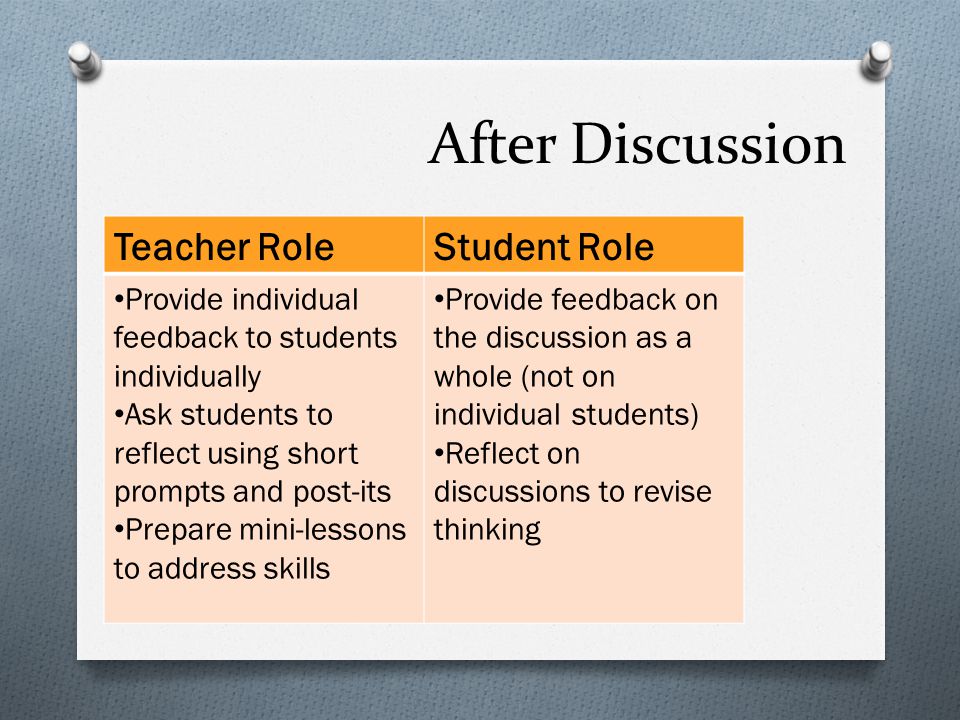 After Discussion

| Teacher Role | Student Role |
|---|---|
| •Provide individual feedback to students individually •Ask students to reflect using short prompts and post-its •Prepare mini-lessons to address skills | •Provide feedback on the discussion as a whole (not on individual students) •Reflect on discussions to revise thinking |